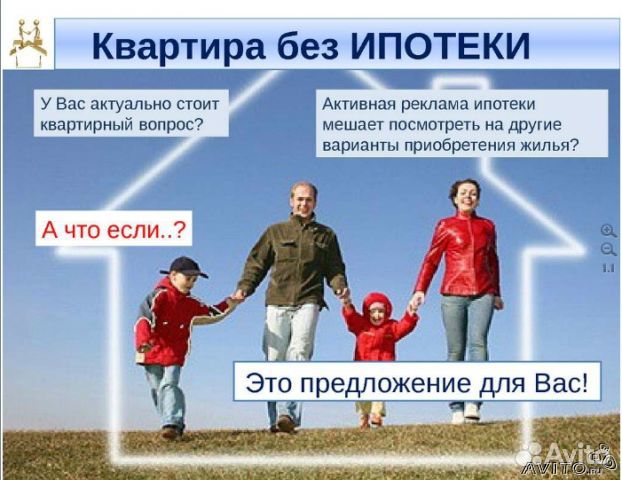 Квартира без ИПОТЕКИ

У Вас актуально стоит квартирный вопрос?

Активная реклама ипотеки мешает посмотреть на другие варианты приобретения жилья?

А что если..?

1:1

Это предложение для Вас!

Avito
AVITO.ru